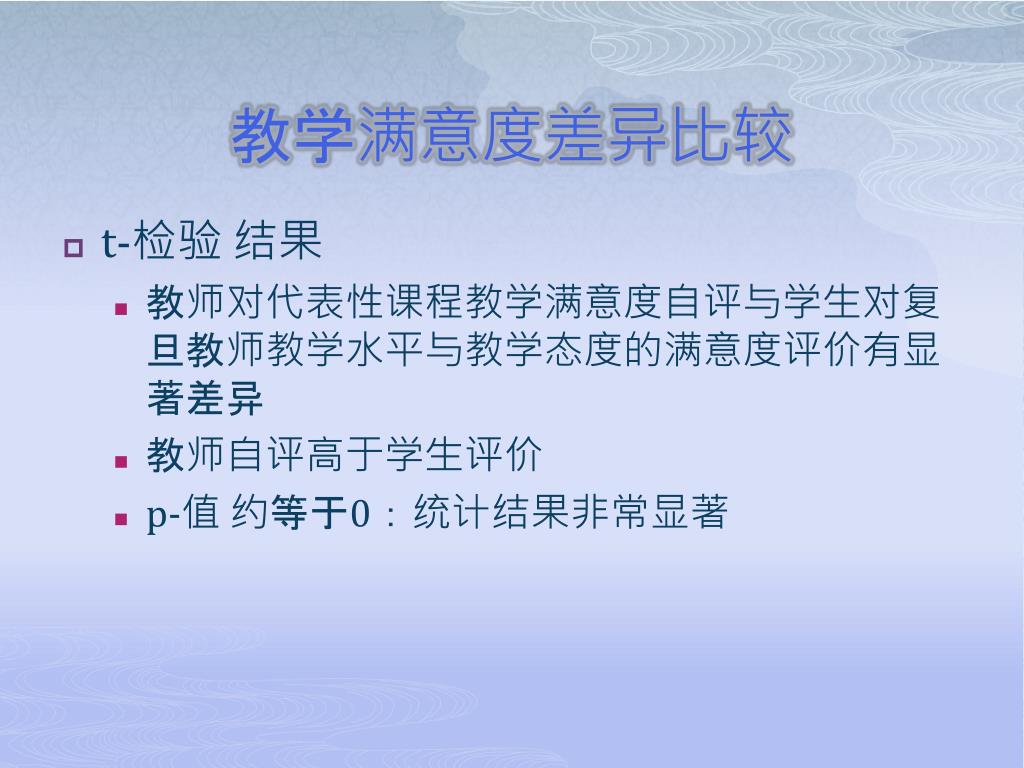 教学满意度差异比较

t-检验 结果

教师对代表性课程教学满意度自评与学生对复旦教师教学水平与教学态度的满意度评价有显著差异

教师自评高于学生评价

p-值 约等于0：统计结果非常显著